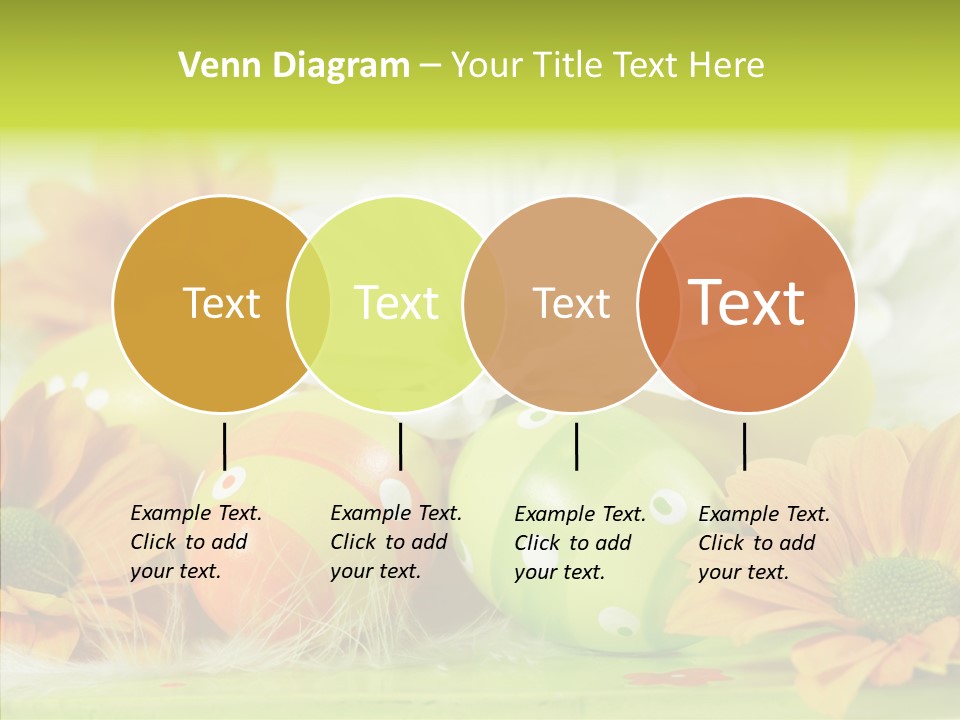 Venn Diagram – Your Title Text Here

Text

Text

Text

Text

Example Text. Click to add your text.

Example Text. Click to add your text.

Example Text. Click to add your text.

Example Text. Click to add your text.